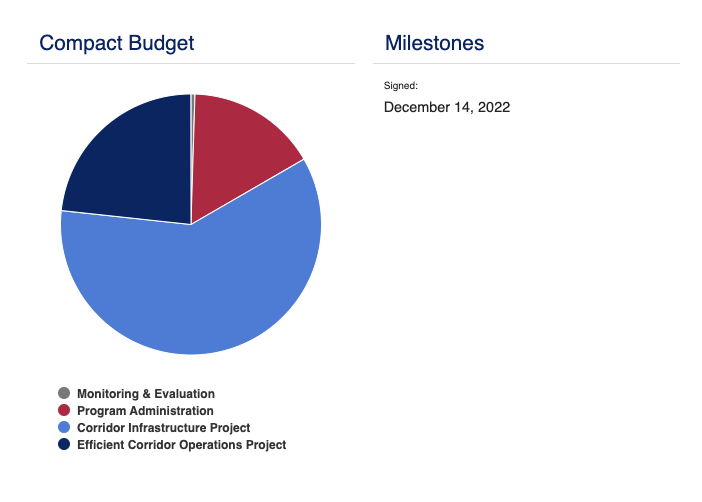 Compact Budget

Monitoring & Evaluation
Program Administration
Corridor Infrastructure Project
Efficient Corridor Operations Project

Milestones

Signed:

December 14, 2022